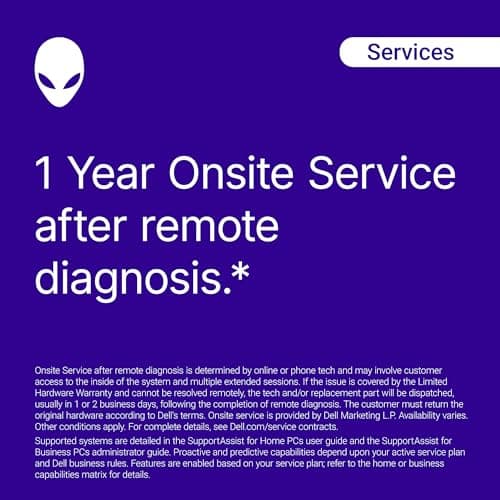 Services

1 Year Onsite Service after remote diagnosis.*

Onsite Service after remote diagnosis is determined by online or phone tech and may involve customer access to the inside of the system and multiple extended sessions. If the issue is covered by the Limited Hardware Warranty and cannot be resolved remotely, the tech and/or replacement part will be dispatched, usually in 1 or 2 business days, following the completion of remote diagnosis. The customer must return the original hardware according to Dell's terms. Onsite service is provided by Dell Marketing L.P. Availability varies. Other conditions apply. For complete details, see Dell.com/service contracts.

Supported systems are detailed in the SupportAssist for Home PCs user guide and the SupportAssist for Business PCs administrator guide. Proactive and predictive capabilities depend upon your active service plan and Dell business rules. Features are enabled based on your service plan; refer to the home or business capabilities matrix for details.